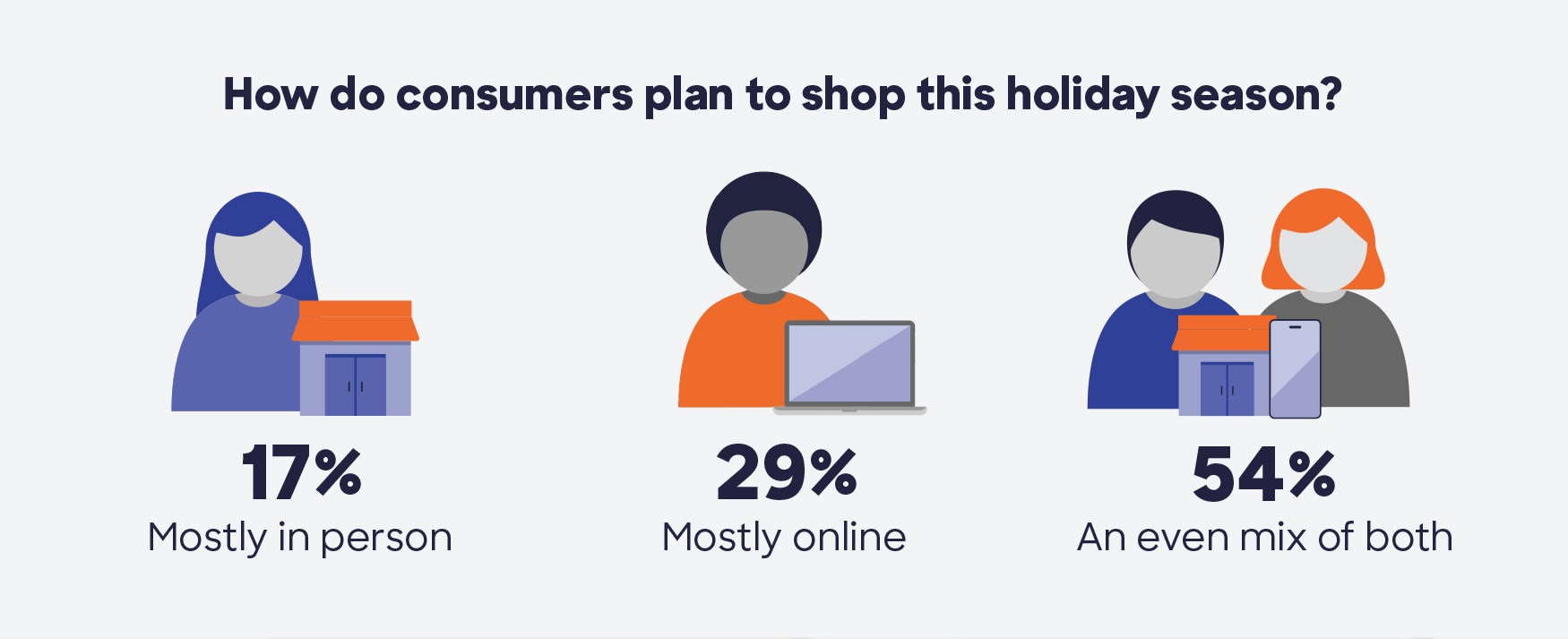 How do consumers plan to shop this holiday season?

17%
Mostly in person

29%
Mostly online

54%
An even mix of both